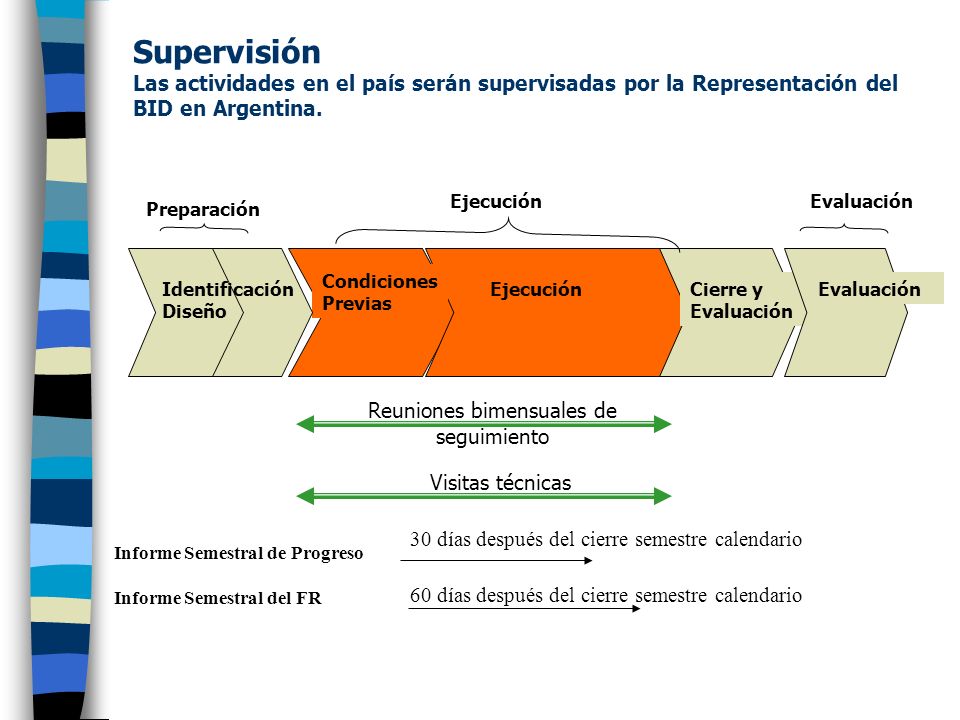 Supervisión
Las actividades en el país serán supervisadas por la Representación del BID en Argentina.

Preparación

Ejecución

Evaluación

Identificación
Diseño

Condiciones Previas

Ejecución

Cierre y Evaluación

Evaluación

Reuniones bimensuales de seguimiento

Visitas técnicas

Informe Semestral de Progreso

30 días después del cierre semestre calendario

Informe Semestral del FR

60 días después del cierre semestre calendario